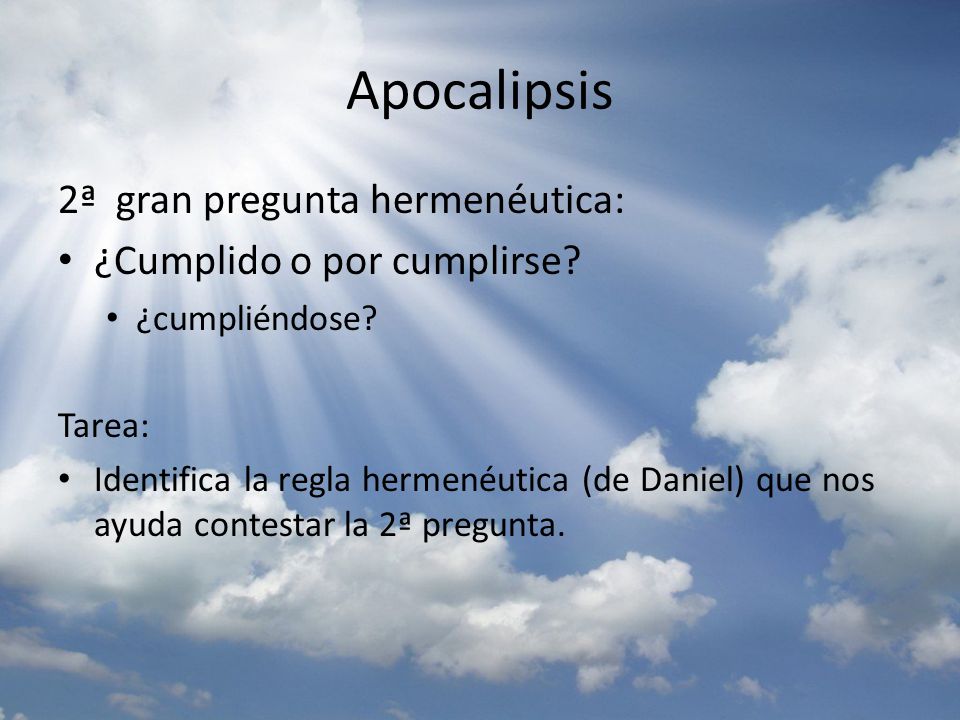 Apocalipsis

2ª gran pregunta hermenéutica:

• ¿Cumplido o por cumplirse?
  • ¿cumpliéndose?

Tarea:

• Identifica la regla hermenéutica (de Daniel) que nos ayuda contestar la 2ª pregunta.